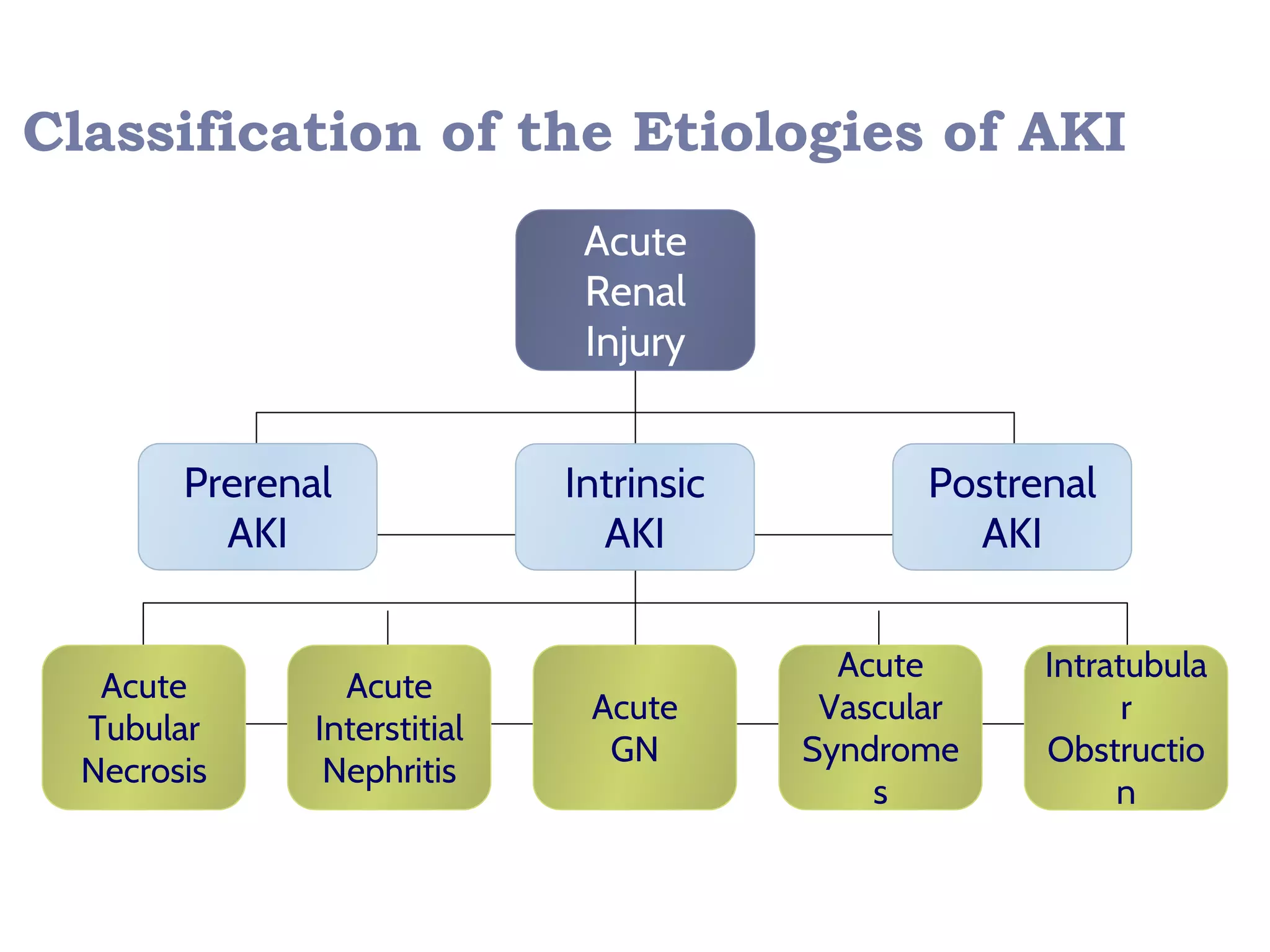 Classification of the Etiologies of AKI

Acute Renal Injury

Prerenal AKI

Intrinsic AKI

Postrenal AKI

Acute Tubular Necrosis

Acute Interstitial Nephritis

Acute GN

Acute Vascular Syndromes

Intratubular Obstruction